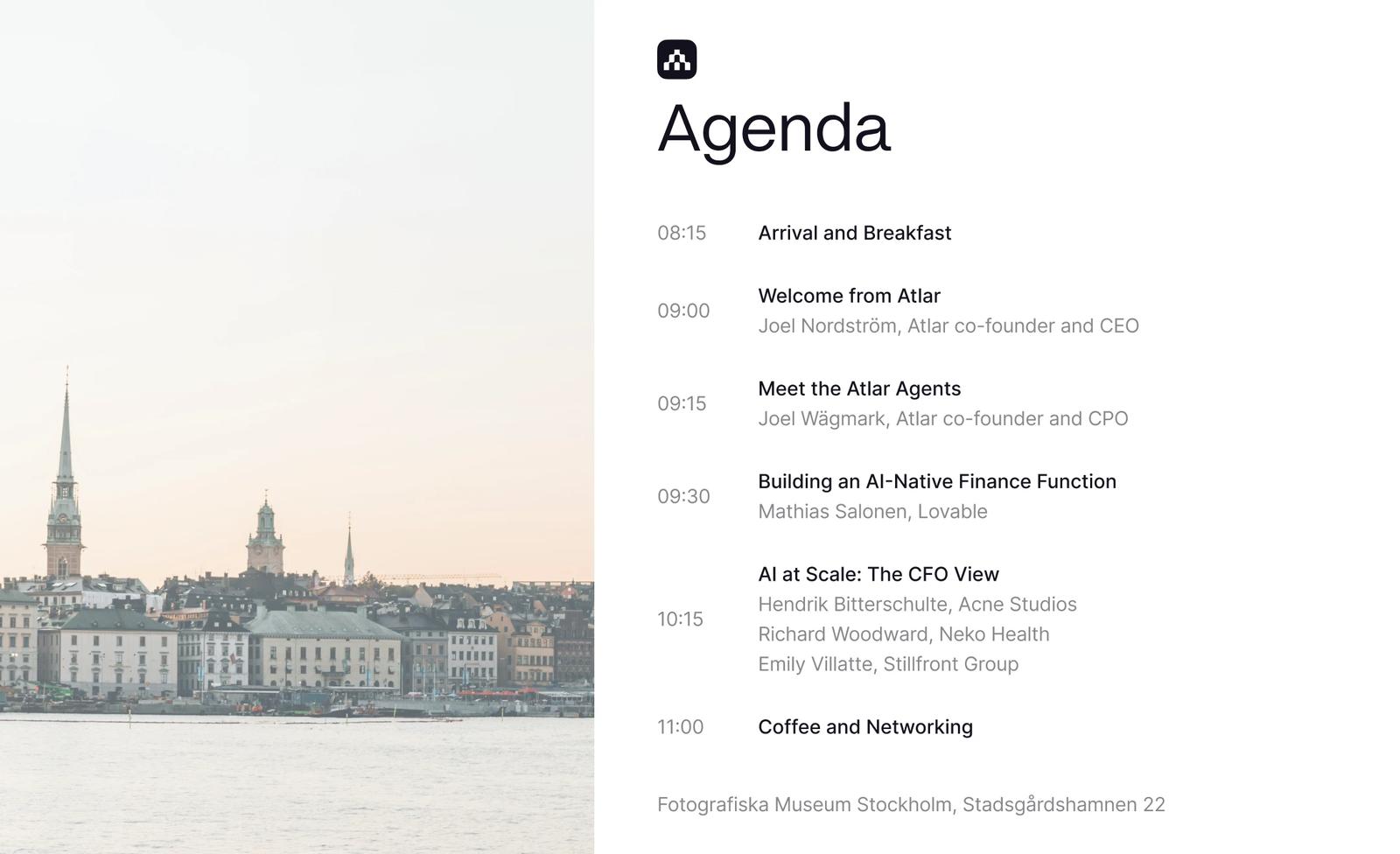 Agenda

08:15 Arrival and Breakfast

09:00 Welcome from Atlar
Joel Nordström, Atlar co-founder and CEO

09:15 Meet the Atlar Agents
Joel Wägmark, Atlar co-founder and CPO

09:30 Building an AI-Native Finance Function
Mathias Salonen, Lovable

10:15 AI at Scale: The CFO View
Hendrik Bitterschulte, Acne Studios
Richard Woodward, Neko Health
Emily Villatte, Stillfront Group

11:00 Coffee and Networking

Fotografiska Museum Stockholm, Stadsgårdshamnen 22